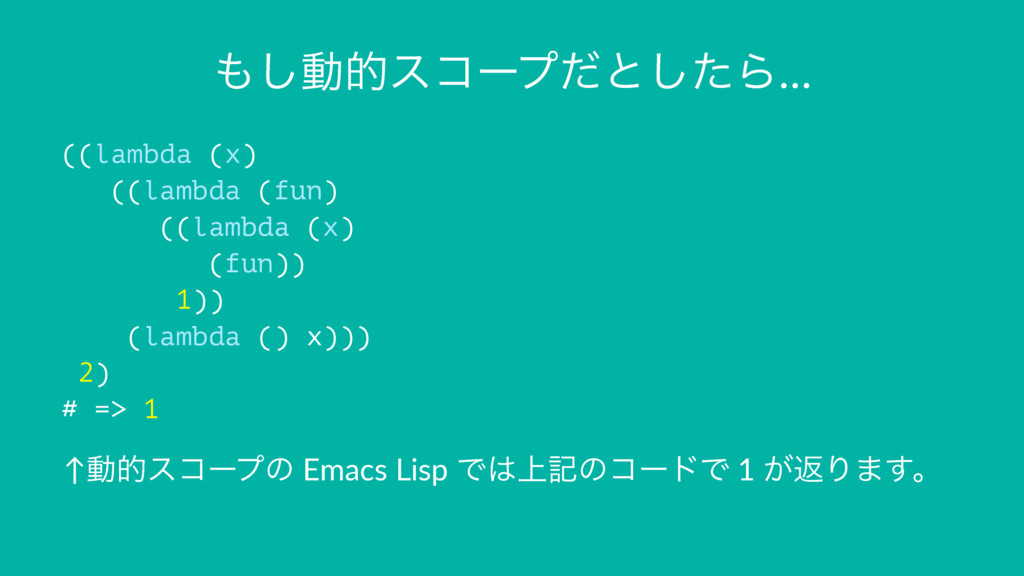 もし動的スコープだとしたら…

((lambda (x)
   ((lambda (fun)
      ((lambda (x)
         (fun))
       1))
    (lambda () x)))
 2)
# => 1

↑動的スコープの Emacs Lisp では上記のコードで 1 が返ります。